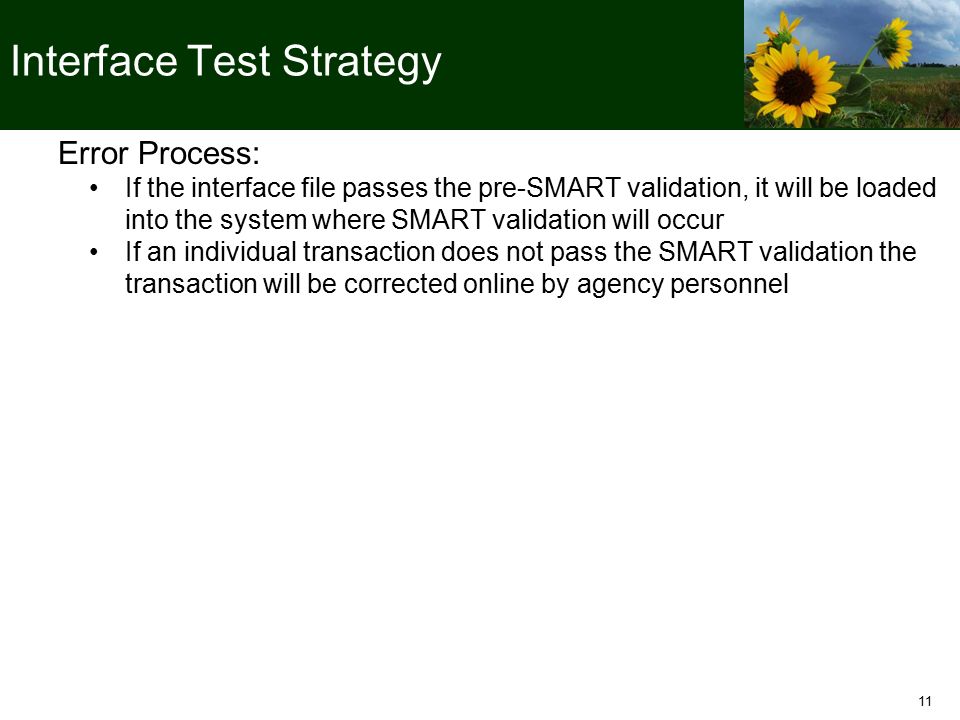 Interface Test Strategy

Error Process:
• If the interface file passes the pre-SMART validation, it will be loaded into the system where SMART validation will occur
• If an individual transaction does not pass the SMART validation the transaction will be corrected online by agency personnel

11